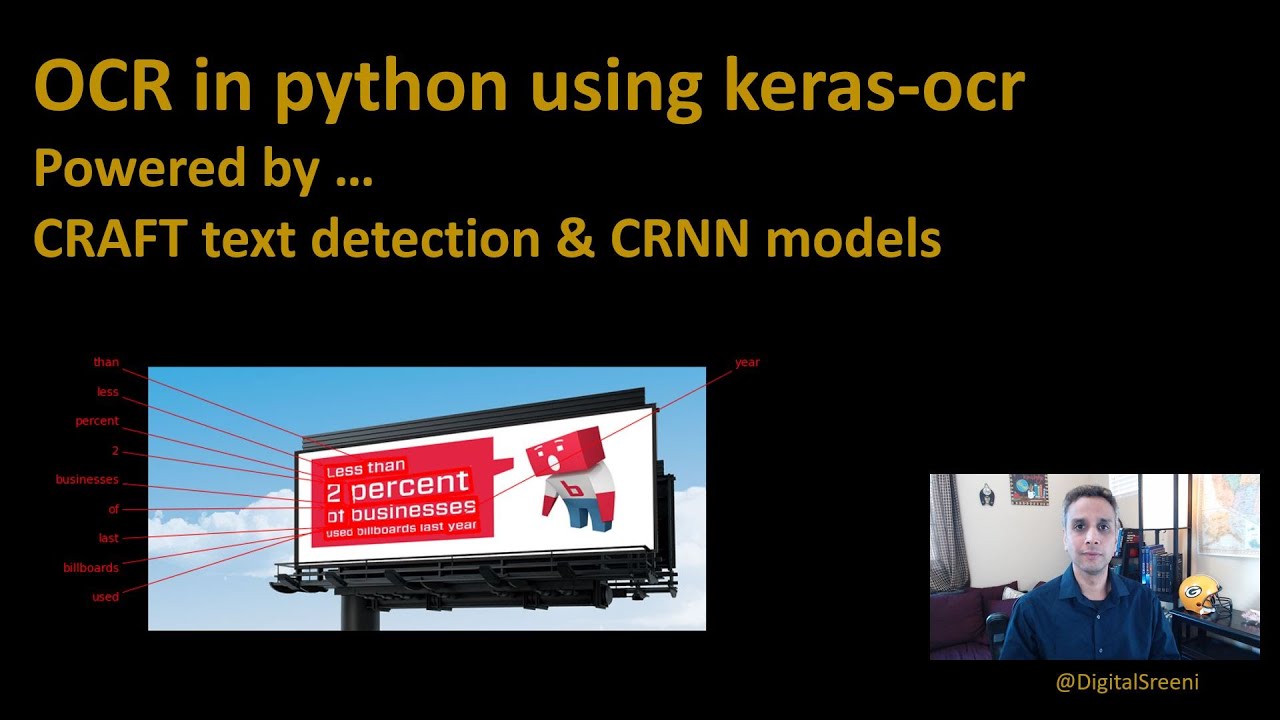 OCR in python using keras-ocr
Powered by …
CRAFT text detection & CRNN models

than
less
percent
2
businesses
of
last
billboards
used

year

Less than
2 percent
of businesses
used billboards last year

b

@DigitalSreeni